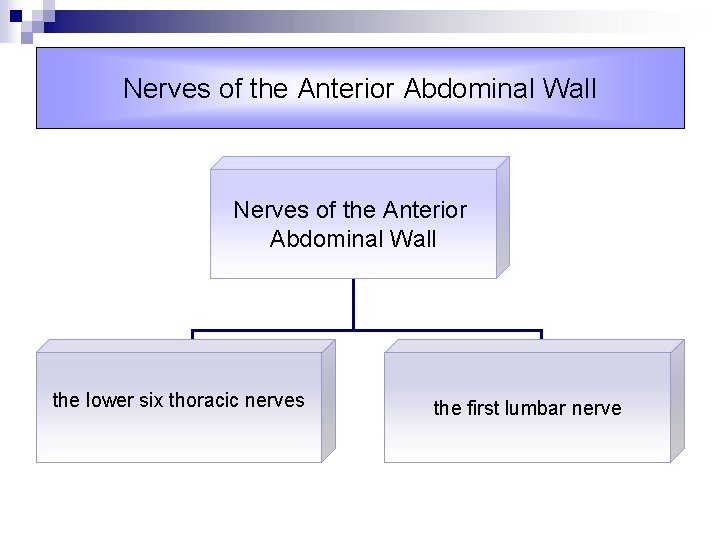 Nerves of the Anterior Abdominal Wall

Nerves of the Anterior Abdominal Wall

the lower six thoracic nerves

the first lumbar nerve